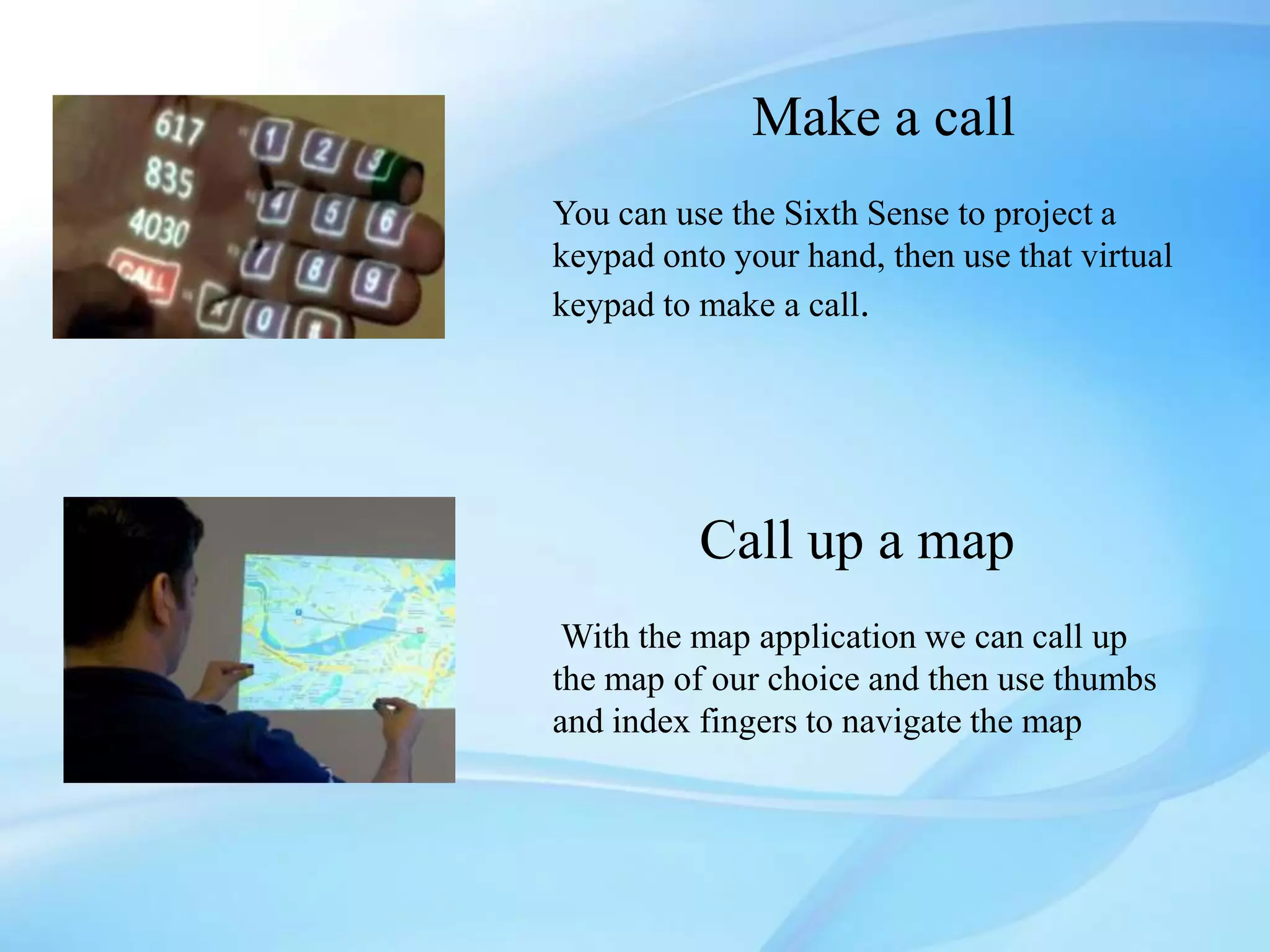 617
835
4030
CALL
1 2 3
4 5 6
7 8 9
* 0 #

Make a call

You can use the Sixth Sense to project a keypad onto your hand, then use that virtual keypad to make a call.

Call up a map

With the map application we can call up the map of our choice and then use thumbs and index fingers to navigate the map